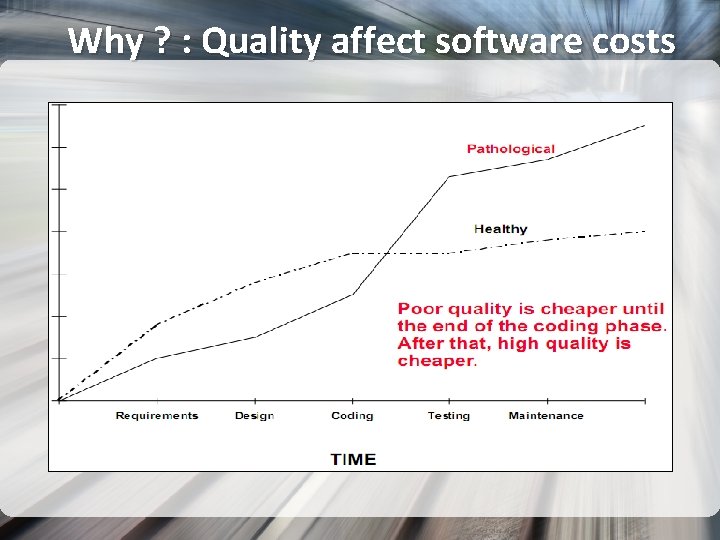 Why ? : Quality affect software costs

Pathological

Healthy

Poor quality is cheaper until the end of the coding phase. After that, high quality is cheaper.

Requirements
Design
Coding
Testing
Maintenance

TIME